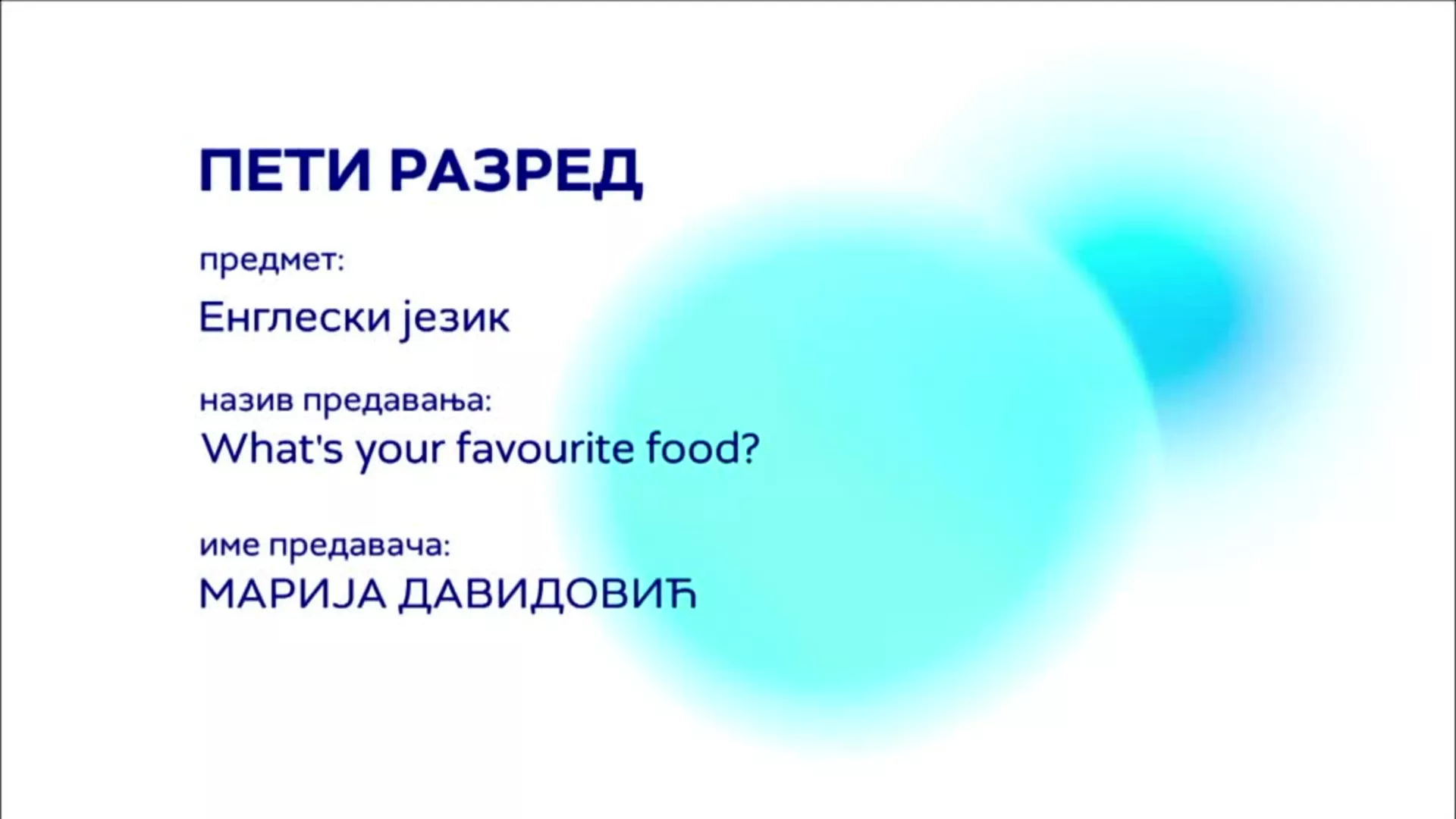 ПЕТИ РАЗРЕД

предмет:

Енглески језик

назив предавања:

What's your favourite food?

име предавача:

МАРИЈА ДАВИДОВИЋ